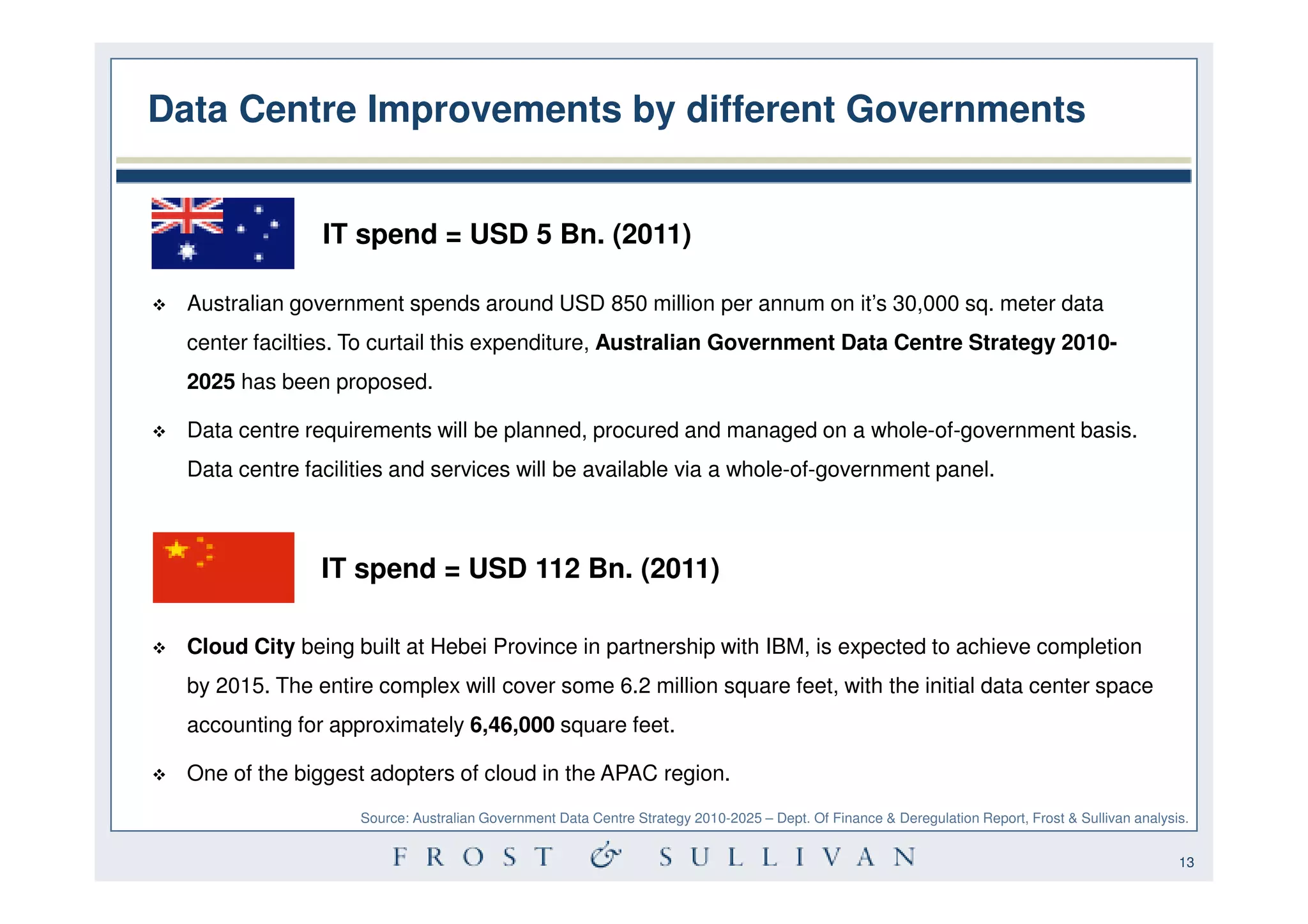 Data Centre Improvements by different Governments

IT spend = USD 5 Bn. (2011)

❖ Australian government spends around USD 850 million per annum on it's 30,000 sq. meter data center facilties. To curtail this expenditure, Australian Government Data Centre Strategy 2010-2025 has been proposed.

❖ Data centre requirements will be planned, procured and managed on a whole-of-government basis. Data centre facilities and services will be available via a whole-of-government panel.

IT spend = USD 112 Bn. (2011)

❖ Cloud City being built at Hebei Province in partnership with IBM, is expected to achieve completion by 2015. The entire complex will cover some 6.2 million square feet, with the initial data center space accounting for approximately 6,46,000 square feet.

❖ One of the biggest adopters of cloud in the APAC region.

Source: Australian Government Data Centre Strategy 2010-2025 – Dept. Of Finance & Deregulation Report, Frost & Sullivan analysis.

FROST & SULLIVAN

13